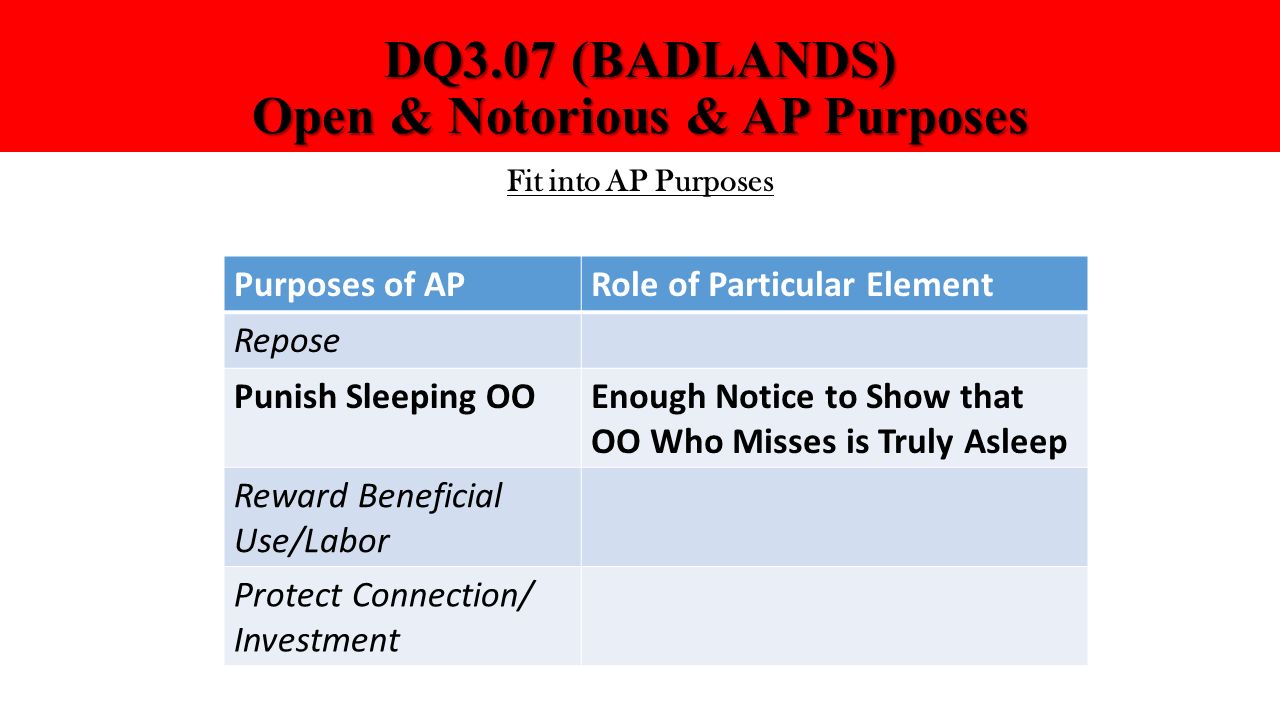 DQ3.07 (BADLANDS)
Open & Notorious & AP Purposes

Fit into AP Purposes

| Purposes of AP | Role of Particular Element |
|---|---|
| Repose | |
| Punish Sleeping OO | Enough Notice to Show that OO Who Misses is Truly Asleep |
| Reward Beneficial Use/Labor | |
| Protect Connection/ Investment | |